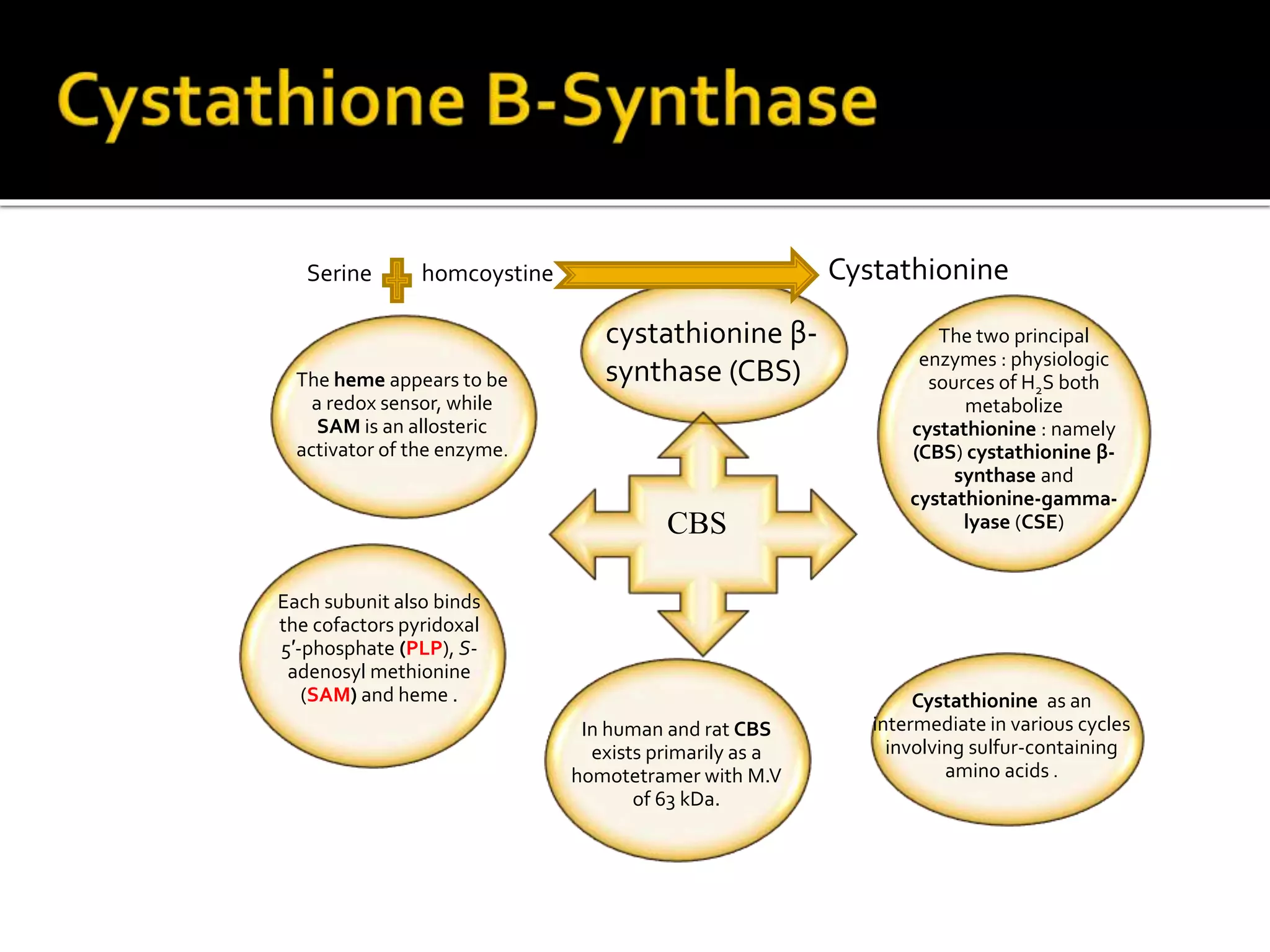 Cystathione B-Synthase

Serine homcoystine Cystathionine

cystathionine β-synthase (CBS)

The heme appears to be a redox sensor, while SAM is an allosteric activator of the enzyme.

The two principal enzymes : physiologic sources of $H_2S$ both metabolize cystathionine : namely (CBS) cystathionine β-synthase and cystathionine-gamma-lyase (CSE)

CBS

Each subunit also binds the cofactors pyridoxal 5′-phosphate (PLP), S-adenosyl methionine (SAM) and heme .

In human and rat CBS exists primarily as a homotetramer with M.V of 63 kDa.

Cystathionine as an intermediate in various cycles involving sulfur-containing amino acids .